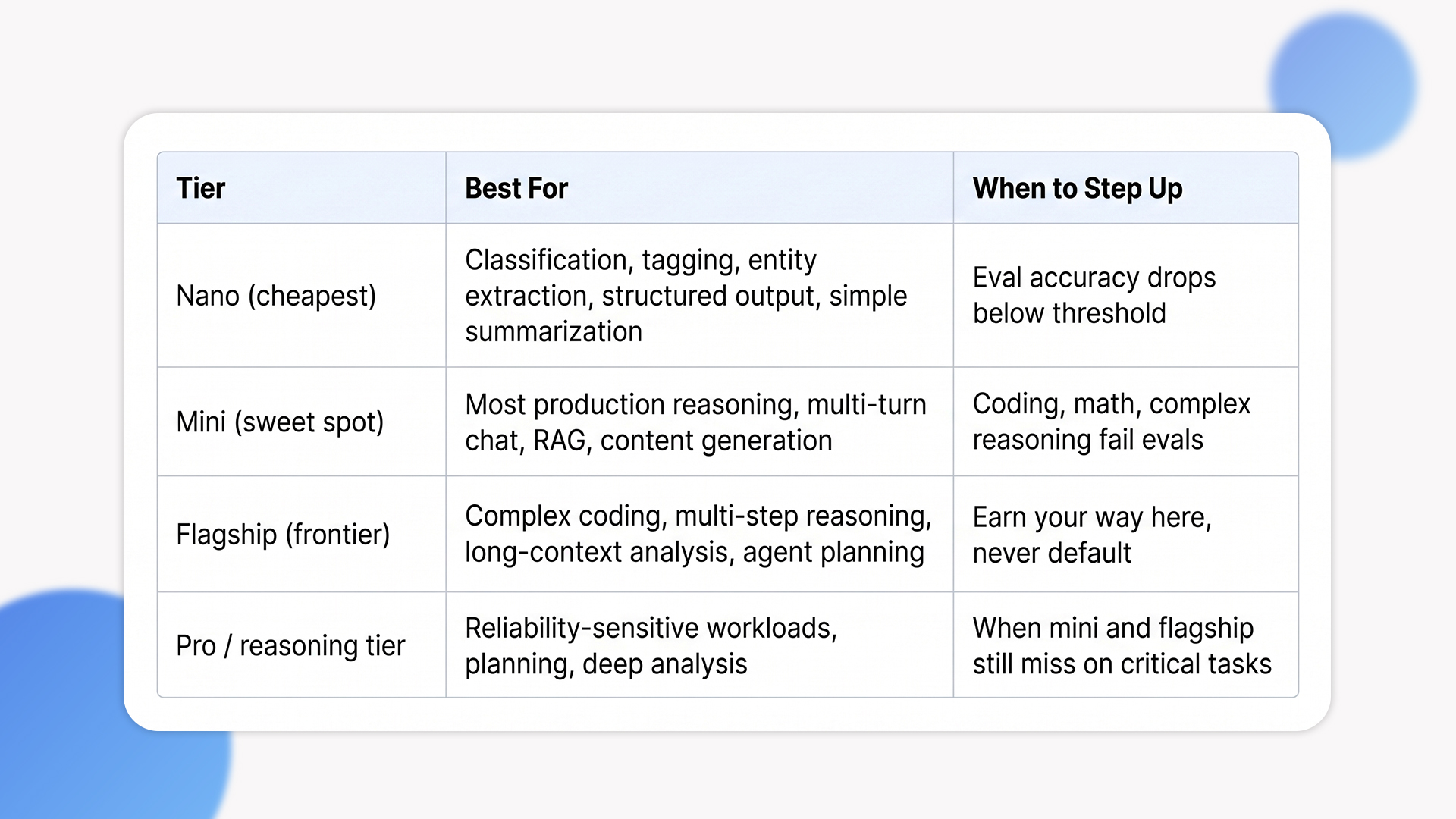 | Tier | Best For | When to Step Up |
|---|---|---|
| Nano (cheapest) | Classification, tagging, entity extraction, structured output, simple summarization | Eval accuracy drops below threshold |
| Mini (sweet spot) | Most production reasoning, multi-turn chat, RAG, content generation | Coding, math, complex reasoning fail evals |
| Flagship (frontier) | Complex coding, multi-step reasoning, long-context analysis, agent planning | Earn your way here, never default |
| Pro / reasoning tier | Reliability-sensitive workloads, planning, deep analysis | When mini and flagship still miss on critical tasks |